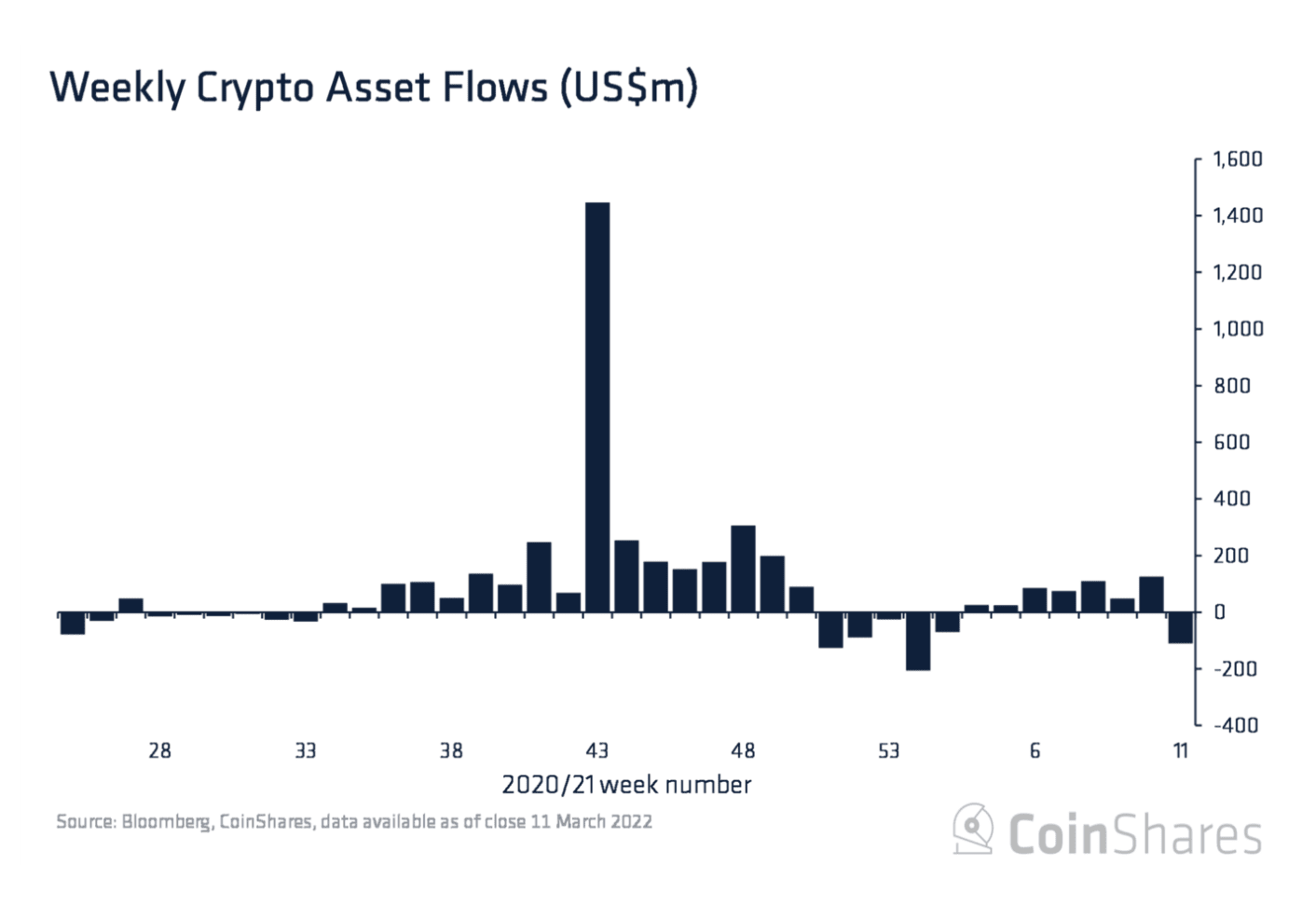 Weekly Crypto Asset Flows (US$m)

1,600
1,400
1,200
1,000
800
600
400
200
0
-200
-400

28
33
38
43
48
53
6
11

2020/21 week number

Source: Bloomberg, CoinShares, data available as of close 11 March 2022

CoinShares